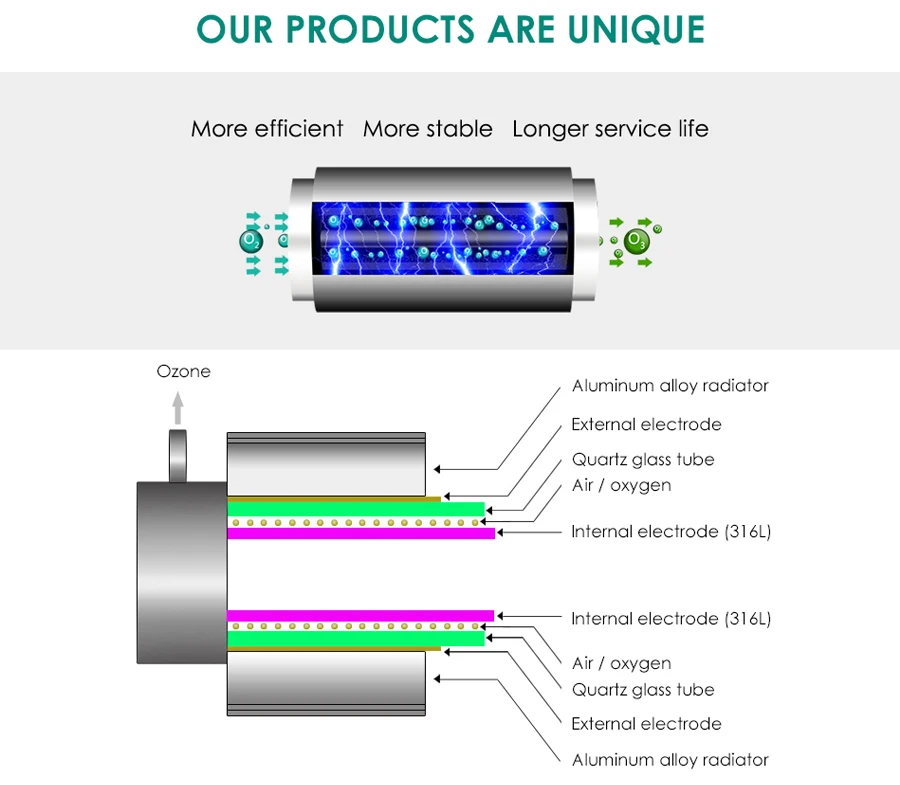 OUR PRODUCTS ARE UNIQUE

More efficient More stable Longer service life

$O_2$ $O_3$

Ozone

Aluminum alloy radiator
External electrode
Quartz glass tube
Air / oxygen
Internal electrode (316L)

Internal electrode (316L)
Air / oxygen
Quartz glass tube
External electrode
Aluminum alloy radiator